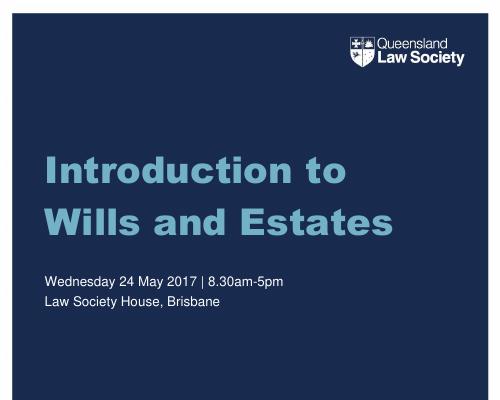 Queensland Law Society

Introduction to Wills and Estates

Wednesday 24 May 2017 | 8.30am-5pm
Law Society House, Brisbane